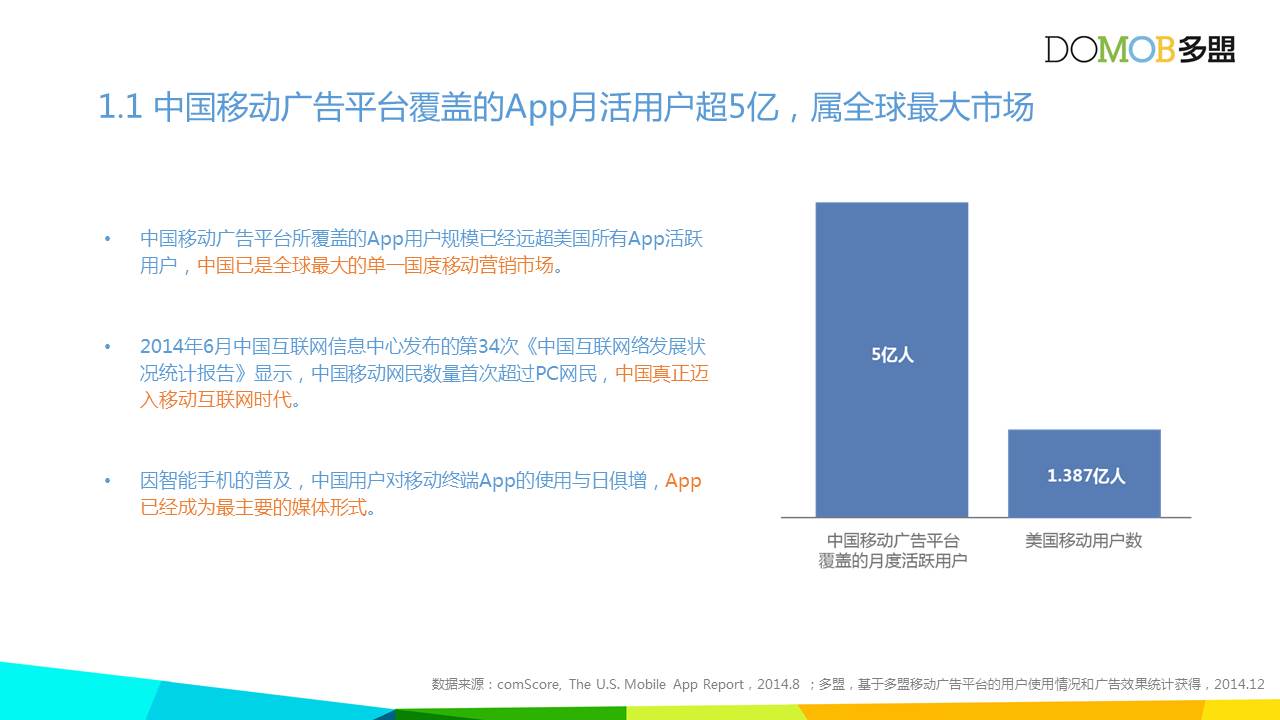 DOMOB多盟

1.1 中国移动广告平台覆盖的App月活用户超5亿，属全球最大市场

• 中国移动广告平台所覆盖的App用户规模已经远超美国所有App活跃用户，中国已是全球最大的单一国度移动营销市场。

• 2014年6月中国互联网信息中心发布的第34次《中国互联网络发展状况统计报告》显示，中国移动网民数量首次超过PC网民，中国真正迈入移动互联网时代。

• 因智能手机的普及，中国用户对移动终端App的使用与日俱增，App已经成为最主要的媒体形式。

5亿人

1.387亿人

中国移动广告平台覆盖的月度活跃用户

美国移动用户数

数据来源：comScore, The U.S. Mobile App Report，2014.8 ；多盟，基于多盟移动广告平台的用户使用情况和广告效果统计获得，2014.12